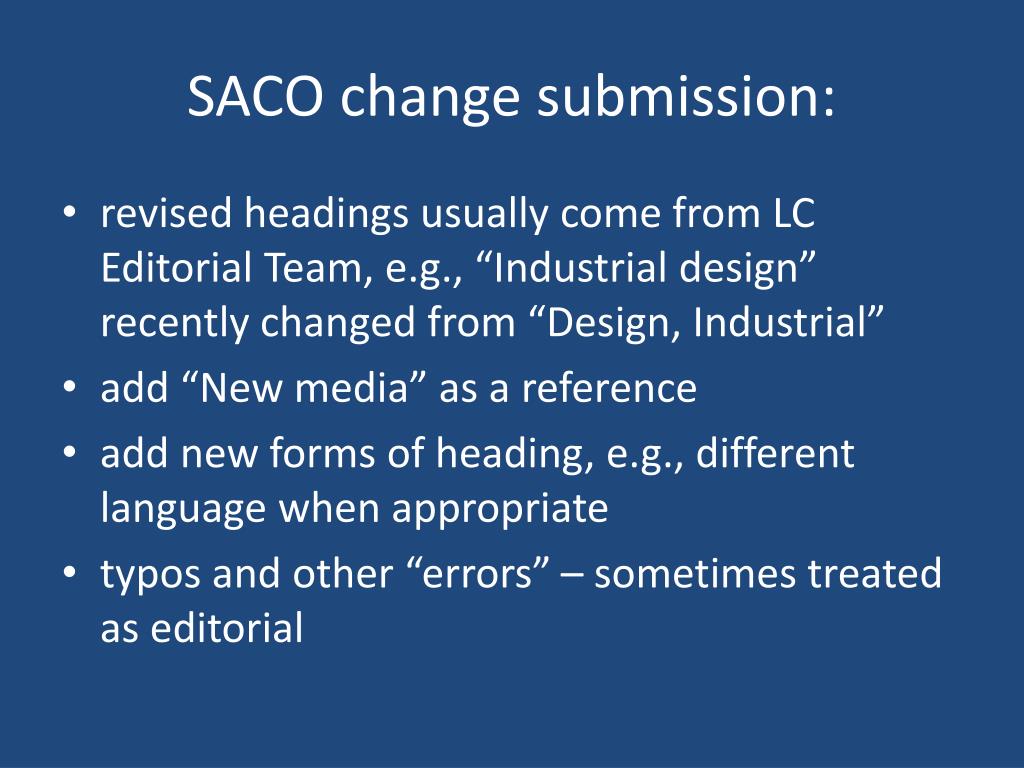 SACO change submission:

• revised headings usually come from LC Editorial Team, e.g., “Industrial design” recently changed from “Design, Industrial”
• add “New media” as a reference
• add new forms of heading, e.g., different language when appropriate
• typos and other “errors” – sometimes treated as editorial